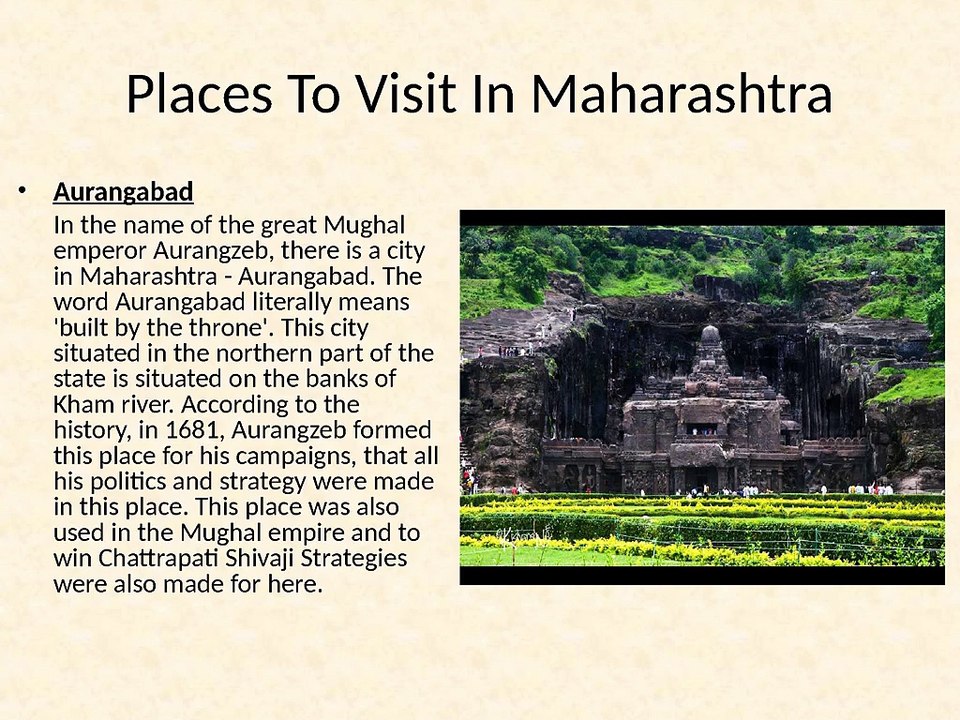 Places To Visit In Maharashtra

• Aurangabad

In the name of the great Mughal emperor Aurangzeb, there is a city in Maharashtra - Aurangabad. The word Aurangabad literally means 'built by the throne'. This city situated in the northern part of the state is situated on the banks of Kham river. According to the history, in 1681, Aurangzeb formed this place for his campaigns, that all his politics and strategy were made in this place. This place was also used in the Mughal empire and to win Chattrapati Shivaji Strategies were also made for here.